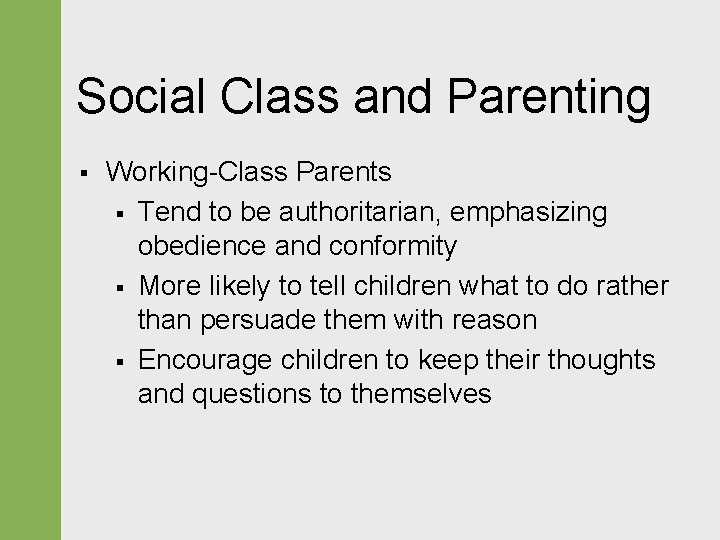 Social Class and Parenting

▪ Working-Class Parents
 ▪ Tend to be authoritarian, emphasizing obedience and conformity
 ▪ More likely to tell children what to do rather than persuade them with reason
 ▪ Encourage children to keep their thoughts and questions to themselves